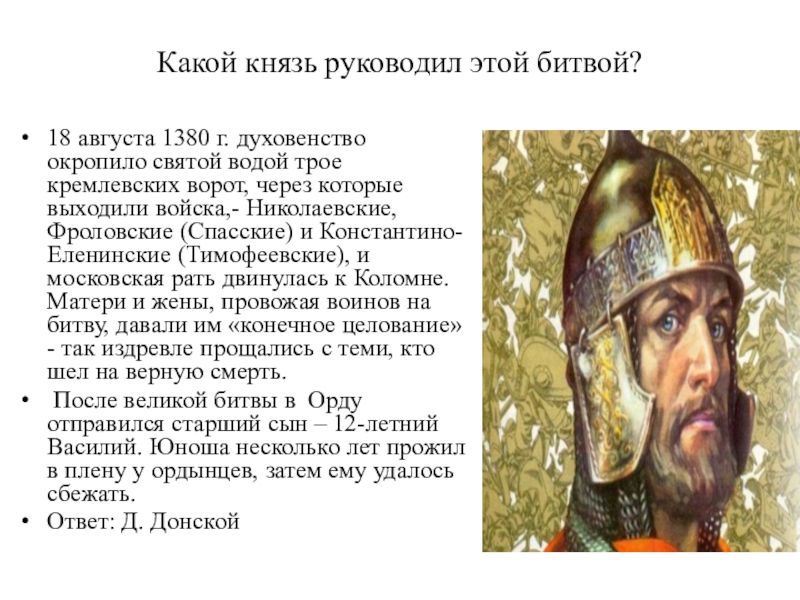 Какой князь руководил этой битвой?

• 18 августа 1380 г. духовенство окропило святой водой трое кремлевских ворот, через которые выходили войска,- Николаевские, Фроловские (Спасские) и Константино-Еленинские (Тимофеевские), и московская рать двинулась к Коломне. Матери и жены, провожая воинов на битву, давали им «конечное целование» - так издревле прощались с теми, кто шел на верную смерть.

• После великой битвы в Орду отправился старший сын – 12-летний Василий. Юноша несколько лет прожил в плену у ордынцев, затем ему удалось сбежать.

• Ответ: Д. Донской